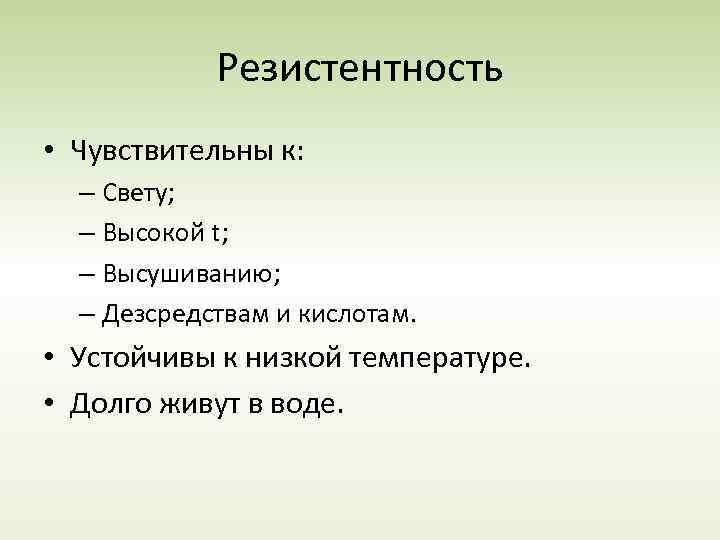 Резистентность

• Чувствительны к:
– Свету;
– Высокой t;
– Высушиванию;
– Дезсредствам и кислотам.
• Устойчивы к низкой температуре.
• Долго живут в воде.